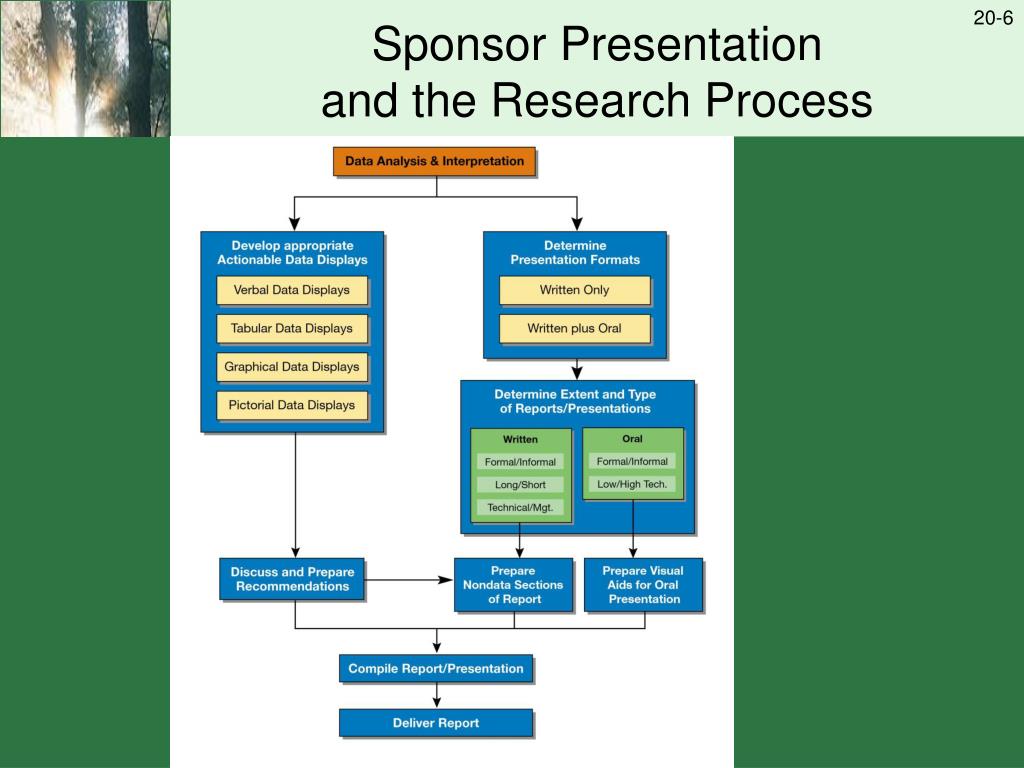 20-6

Sponsor Presentation and the Research Process

Data Analysis & Interpretation

Develop appropriate Actionable Data Displays

Verbal Data Displays

Tabular Data Displays

Graphical Data Displays

Pictorial Data Displays

Determine Presentation Formats

Written Only

Written plus Oral

Determine Extent and Type of Reports/Presentations

Written

Formal/Informal

Long/Short

Technical/Mgt.

Oral

Formal/Informal

Low/High Tech.

Discuss and Prepare Recommendations

Prepare Nondata Sections of Report

Prepare Visual Aids for Oral Presentation

Compile Report/Presentation

Deliver Report